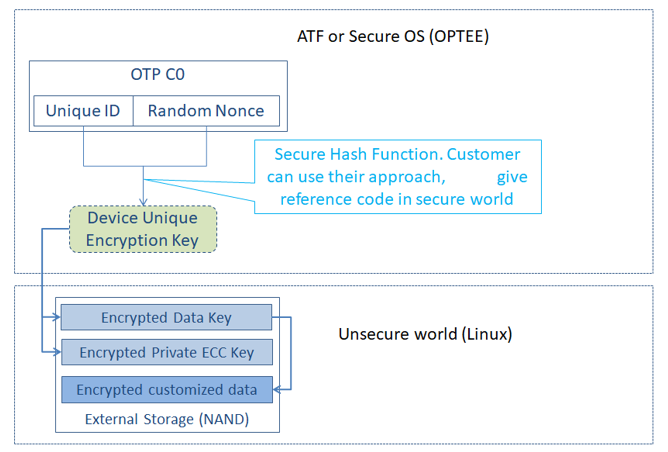 ATF or Secure OS (OPTEE)

OTP C0

Unique ID

Random Nonce

Secure Hash Function. Customer can use their approach, give reference code in secure world

Device Unique Encryption Key

Encrypted Data Key

Encrypted Private ECC Key

Encrypted customized data

External Storage (NAND)

Unsecure world (Linux)